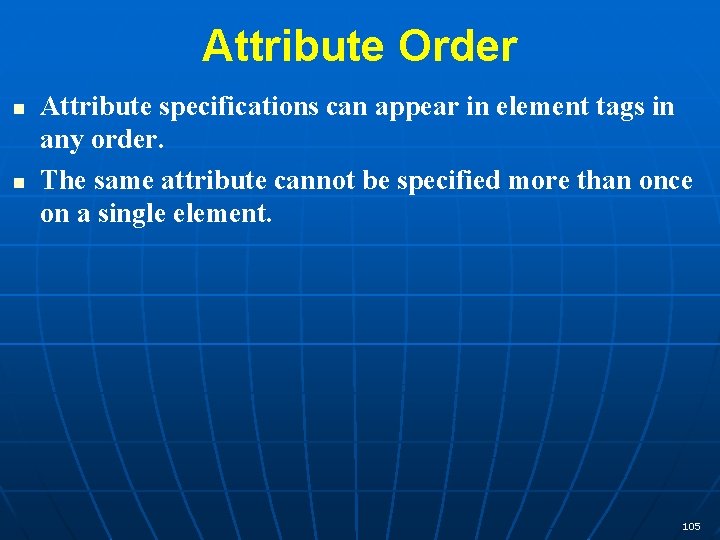 Attribute Order

- Attribute specifications can appear in element tags in any order.
- The same attribute cannot be specified more than once on a single element.

105